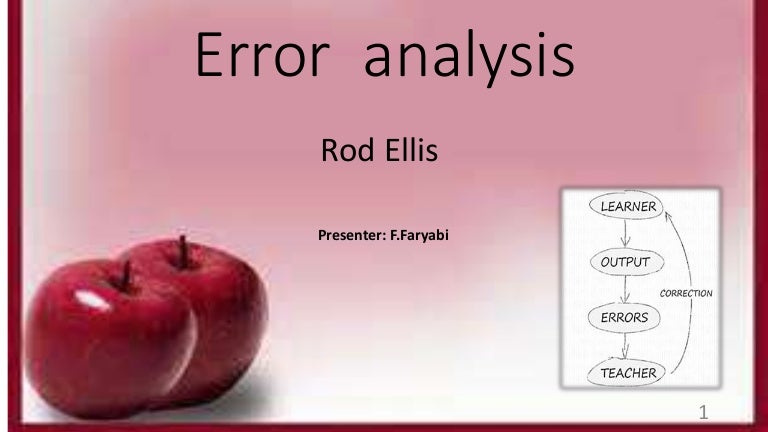 Error analysis

Rod Ellis

Presenter: F.Faryabi

LEARNER

OUTPUT

ERRORS

TEACHER

CORRECTION

1